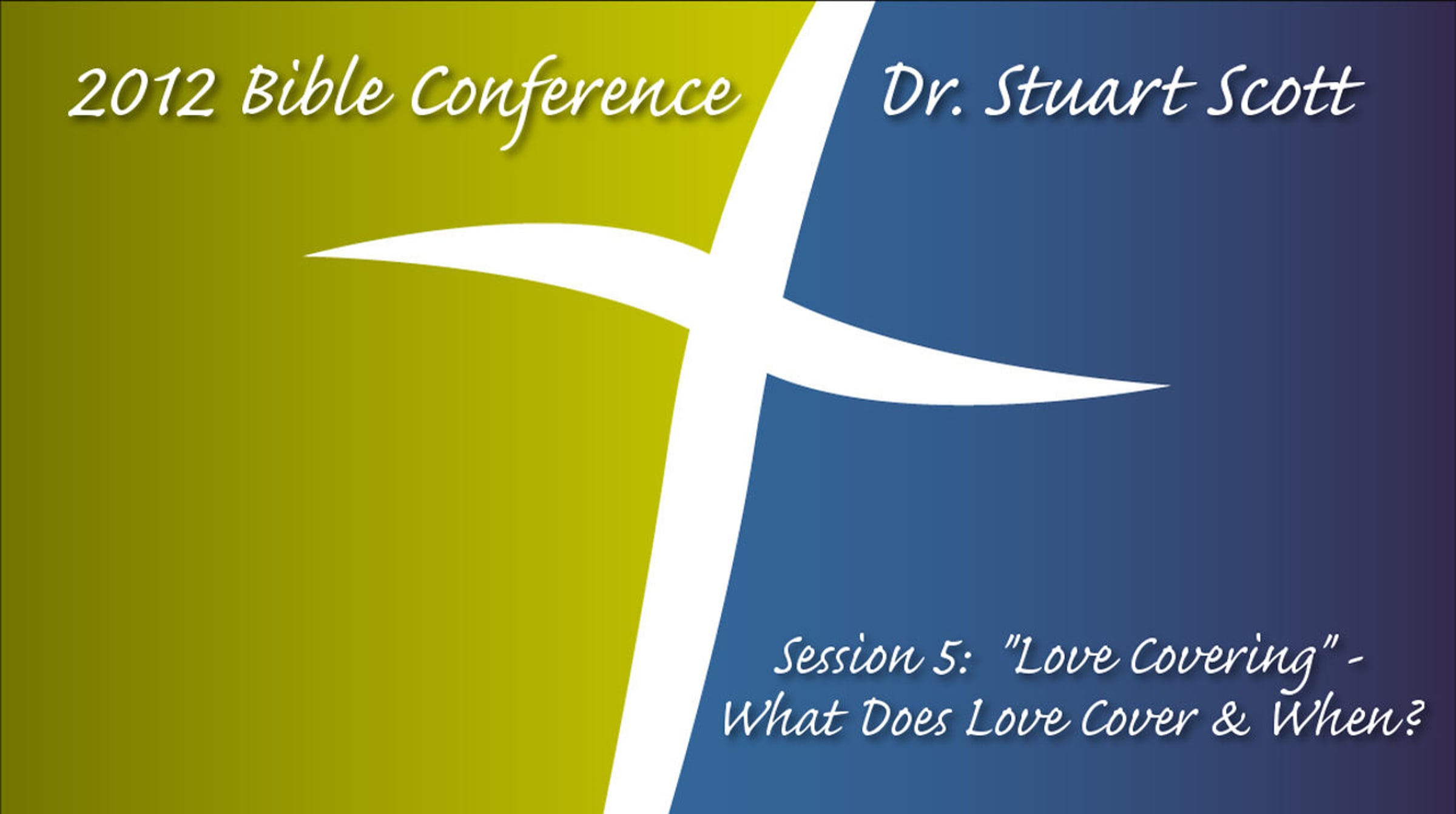 2012 Bible Conference

Dr. Stuart Scott

Session 5: "Love Covering" - What Does Love Cover & When?